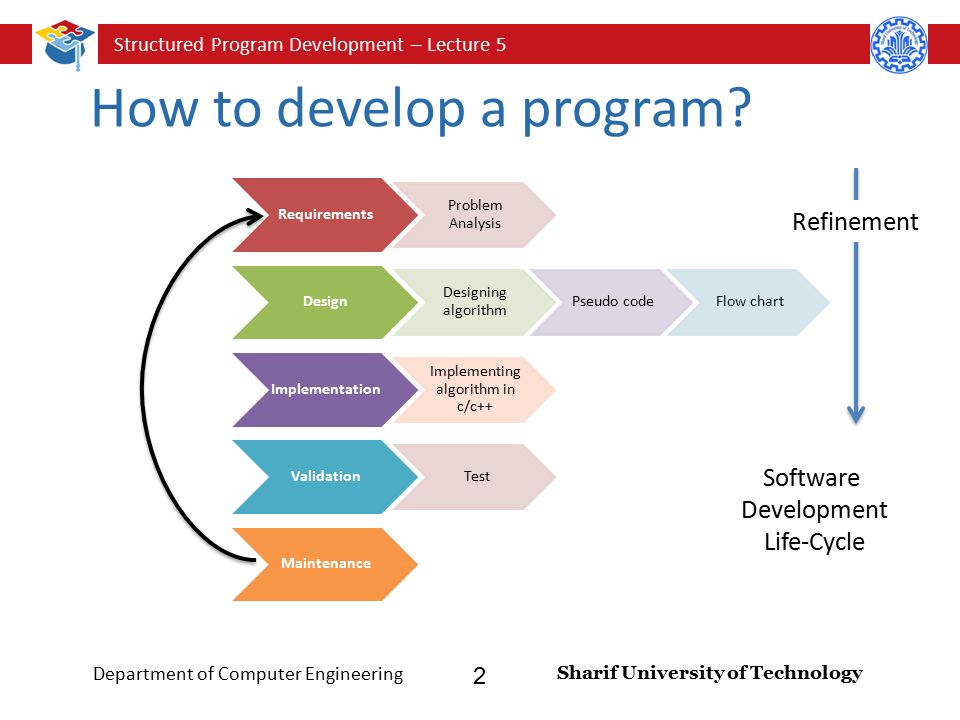 Structured Program Development – Lecture 5

How to develop a program?

Requirements

Problem Analysis

Design

Designing algorithm

Pseudo code

Flow chart

Implementation

Implementing algorithm in c/c++

Validation

Test

Maintenance

Refinement

Software Development Life-Cycle

Department of Computer Engineering

2

Sharif University of Technology